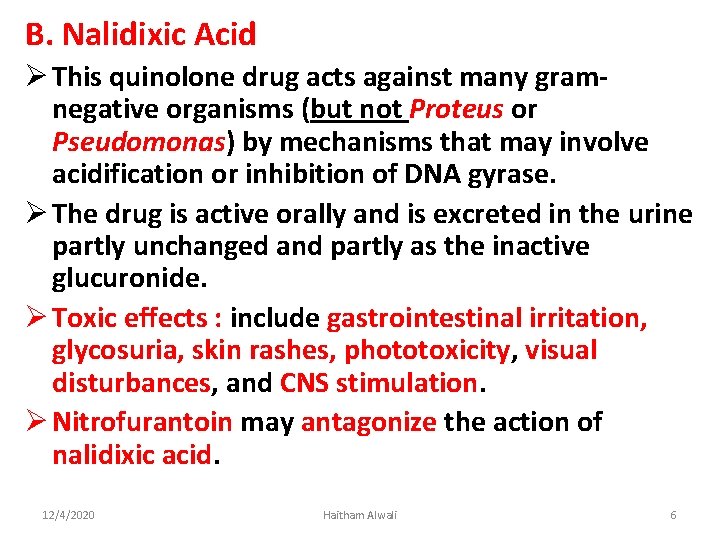 B. Nalidixic Acid

➢ This quinolone drug acts against many gram-negative organisms (but not Proteus or Pseudomonas) by mechanisms that may involve acidification or inhibition of DNA gyrase.

➢ The drug is active orally and is excreted in the urine partly unchanged and partly as the inactive glucuronide.

➢ Toxic effects : include gastrointestinal irritation, glycosuria, skin rashes, phototoxicity, visual disturbances, and CNS stimulation.

➢ Nitrofurantoin may antagonize the action of nalidixic acid.

12/4/2020 Haitham Alwali 6